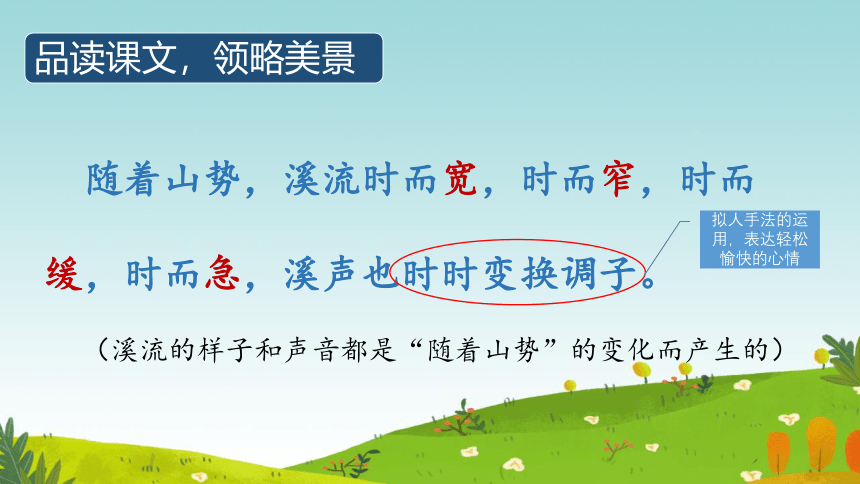 品读课文，领略美景

随着山势，溪流时而宽，时而窄，时而缓，时而急，溪声也时时变换调子。

拟人手法的运用，表达轻松愉快的心情

（溪流的样子和声音都是“随着山势”的变化而产生的）